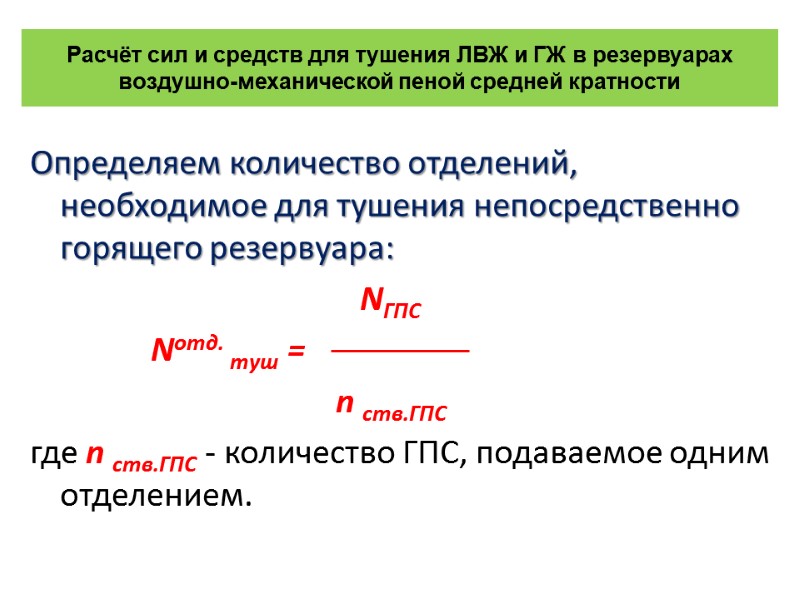 Расчёт сил и средств для тушения ЛВЖ и ГЖ в резервуарах воздушно-механической пеной средней кратности

Определяем количество отделений, необходимое для тушения непосредственно горящего резервуара:

$N^{отд.}_{туш} = \frac{N_{ГПС}}{n_{ств.ГПС}}$

где $n_{ств.ГПС}$ - количество ГПС, подаваемое одним отделением.